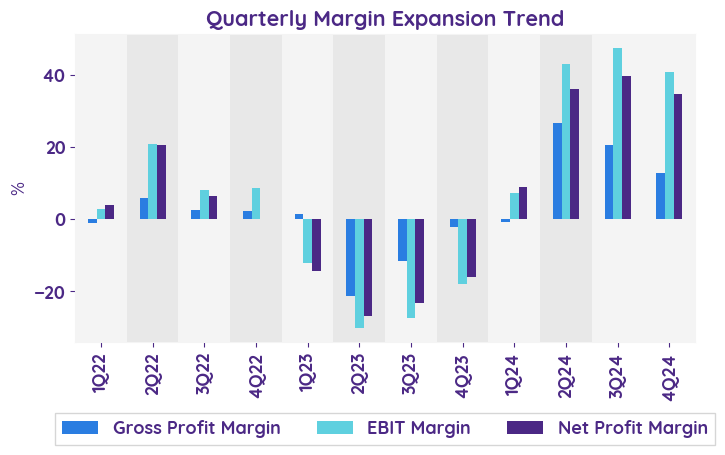 Quarterly Margin Expansion Trend

%

40
20
0
−20

1Q22
2Q22
3Q22
4Q22
1Q23
2Q23
3Q23
4Q23
1Q24
2Q24
3Q24
4Q24

Gross Profit Margin
EBIT Margin
Net Profit Margin